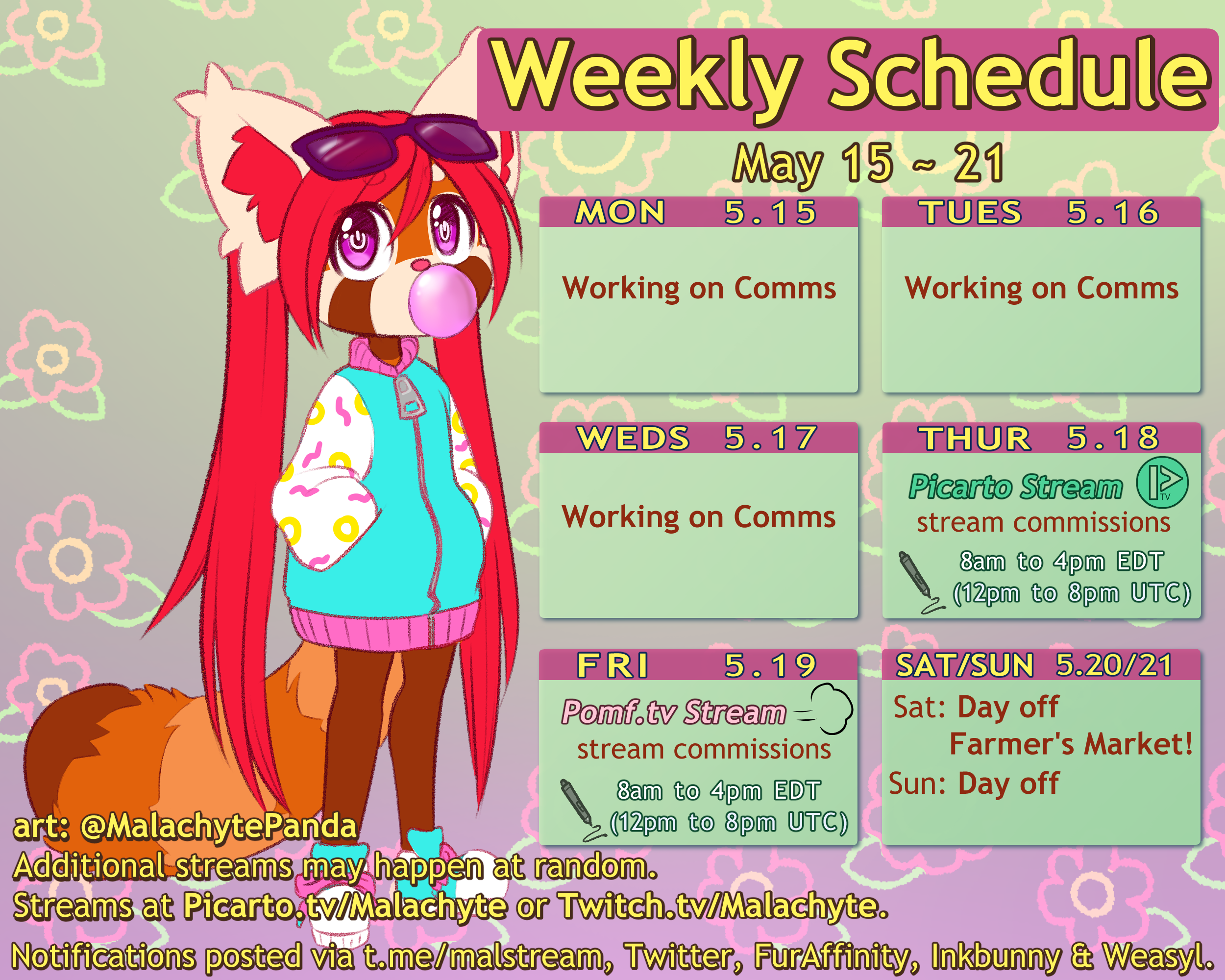 Weekly Schedule

May 15 ~ 21

MON 5.15

Working on Comms

TUES 5.16

Working on Comms

WEDS 5.17

Working on Comms

THUR 5.18

Picarto Stream

TV

stream commissions

8am to 4pm EDT
(12pm to 8pm UTC)

FRI 5.19

Pomf.tv Stream

stream commissions

8am to 4pm EDT
(12pm to 8pm UTC)

SAT/SUN 5.20/21

Sat: Day off
Farmer's Market!
Sun: Day off

art: @MalachytePanda
Additional streams may happen at random.
Streams at Picarto.tv/Malachyte or Twitch.tv/Malachyte.
Notifications posted via t.me/malstream, Twitter, FurAffinity, Inkbunny & Weasyl.